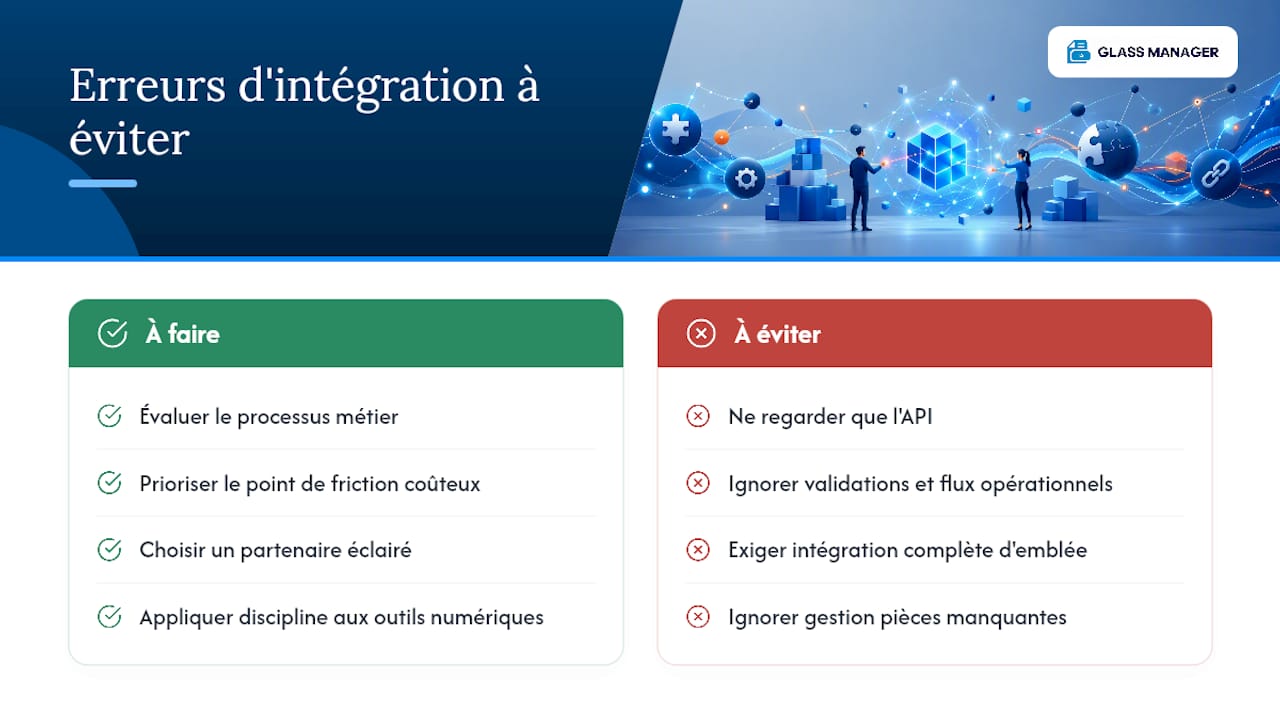 Erreurs d'intégration à éviter

GLASS MANAGER

À faire

Évaluer le processus métier

Prioriser le point de friction coûteux

Choisir un partenaire éclairé

Appliquer discipline aux outils numériques

À éviter

Ne regarder que l'API

Ignorer validations et flux opérationnels

Exiger intégration complète d'emblée

Ignorer gestion pièces manquantes